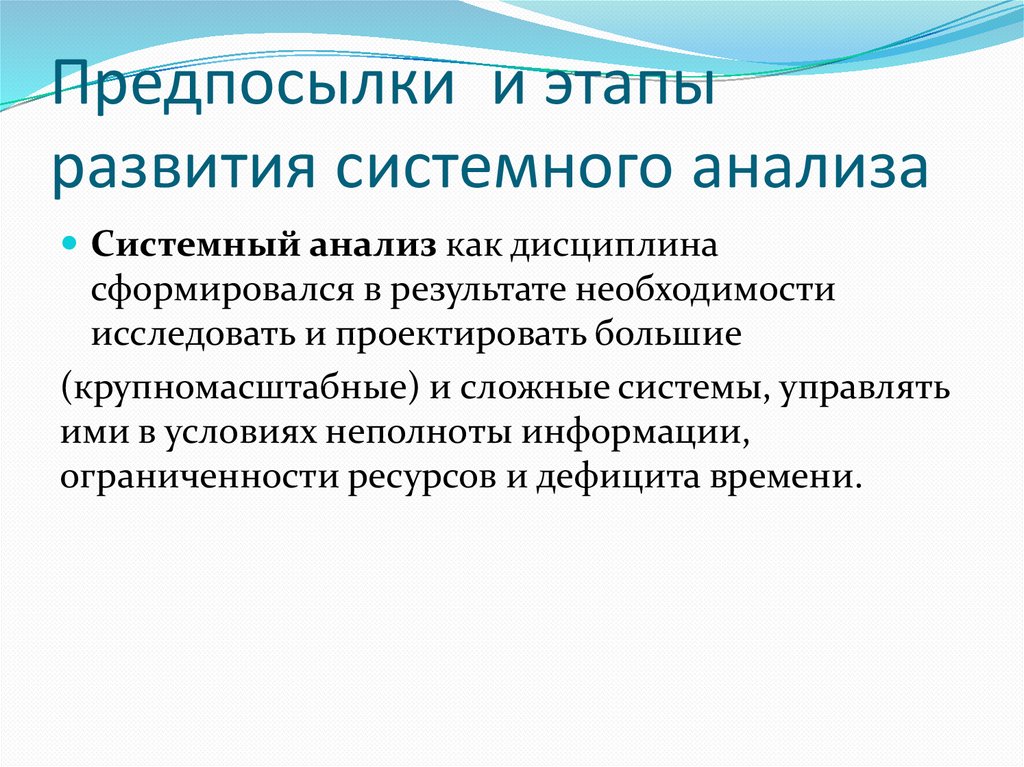 Предпосылки и этапы развития системного анализа

Системный анализ как дисциплина сформировался в результате необходимости исследовать и проектировать большие

(крупномасштабные) и сложные системы, управлять ими в условиях неполноты информации, ограниченности ресурсов и дефицита времени.